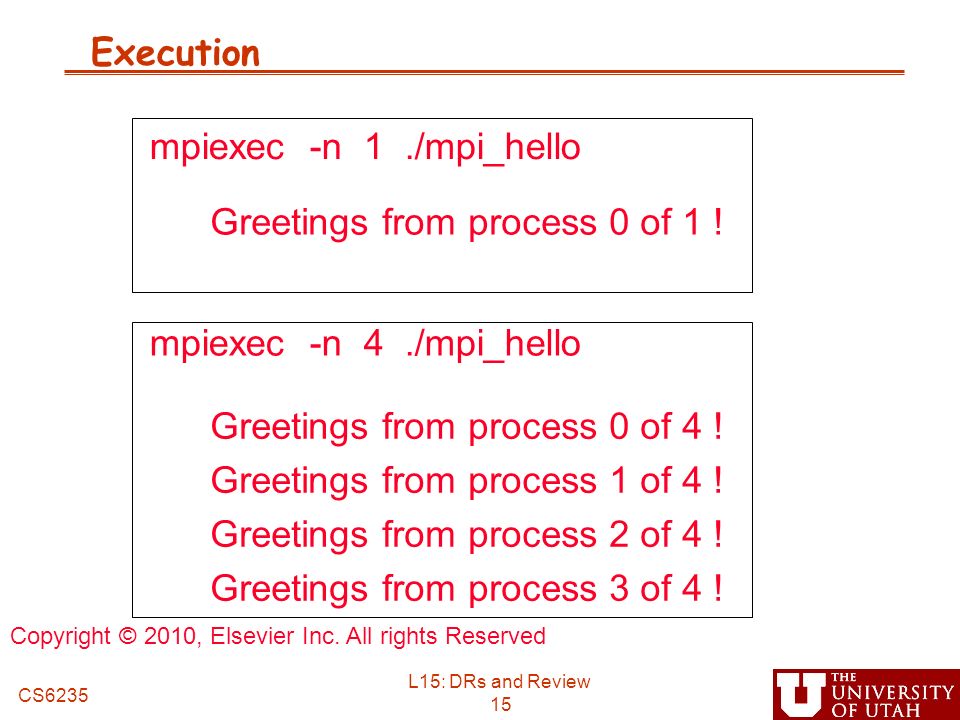 Execution

mpiexec -n 1 ./mpi_hello

Greetings from process 0 of 1 !

mpiexec -n 4 ./mpi_hello

Greetings from process 0 of 4 !
Greetings from process 1 of 4 !
Greetings from process 2 of 4 !
Greetings from process 3 of 4 !

Copyright © 2010, Elsevier Inc. All rights Reserved

CS6235

L15: DRs and Review
15

THE UNIVERSITY OF UTAH